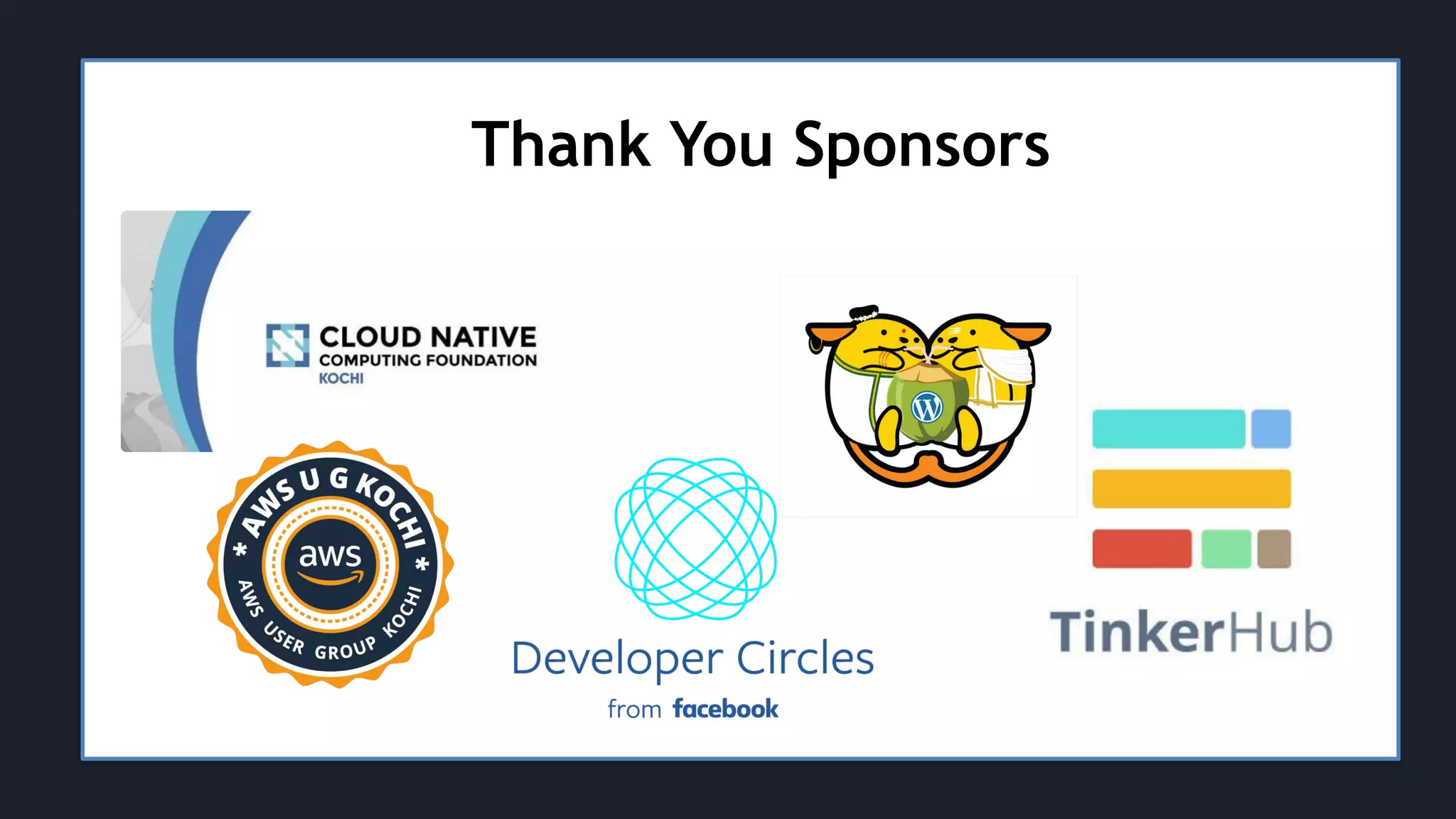 Thank You Sponsors

CLOUD NATIVE
COMPUTING FOUNDATION
KOCHI

AWS U G KOCHI
aws
AWS USER GROUP KOCHI

Developer Circles
from facebook

TinkerHub